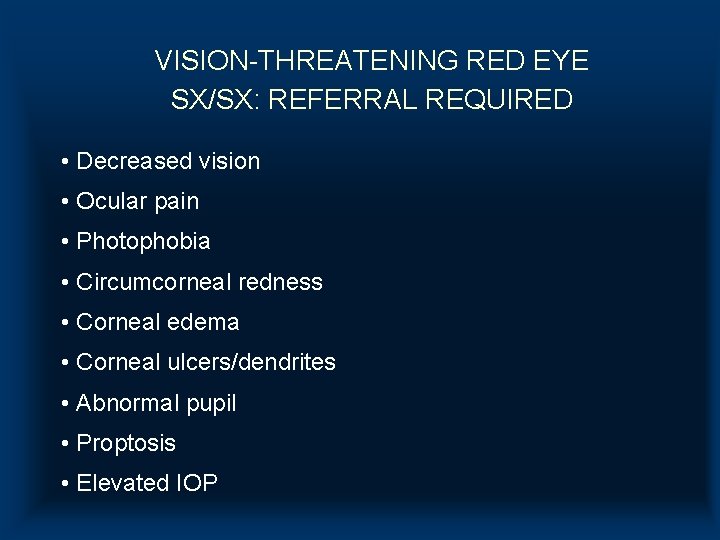 VISION-THREATENING RED EYE
SX/SX: REFERRAL REQUIRED

• Decreased vision
• Ocular pain
• Photophobia
• Circumcorneal redness
• Corneal edema
• Corneal ulcers/dendrites
• Abnormal pupil
• Proptosis
• Elevated IOP